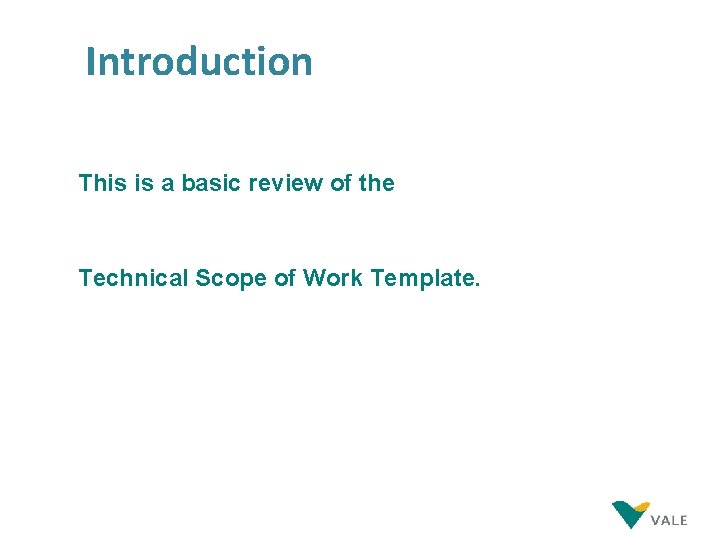 Introduction

This is a basic review of the

Technical Scope of Work Template.

VALE